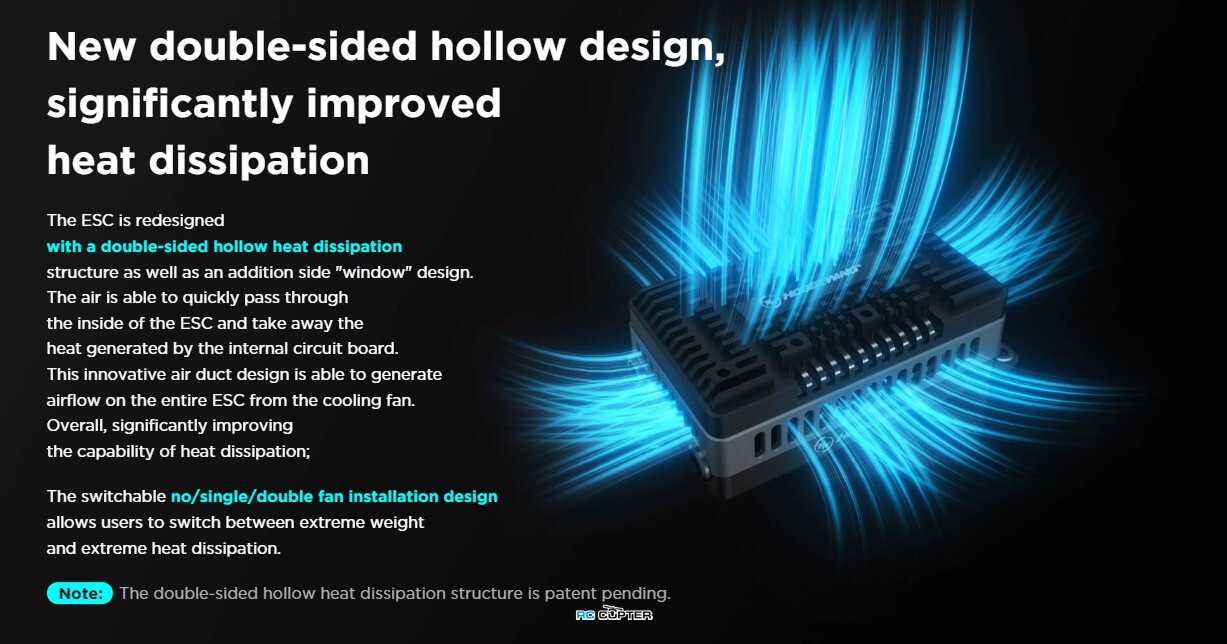 New double-sided hollow design, significantly improved heat dissipation

The ESC is redesigned with a double-sided hollow heat dissipation structure as well as an addition side "window" design. The air is able to quickly pass through the inside of the ESC and take away the heat generated by the internal circuit board. This innovative air duct design is able to generate airflow on the entire ESC from the cooling fan. Overall, significantly improving the capability of heat dissipation;

The switchable no/single/double fan installation design allows users to switch between extreme weight and extreme heat dissipation.

Note: The double-sided hollow heat dissipation structure is patent pending.

HOBBYWING

RC COPTER